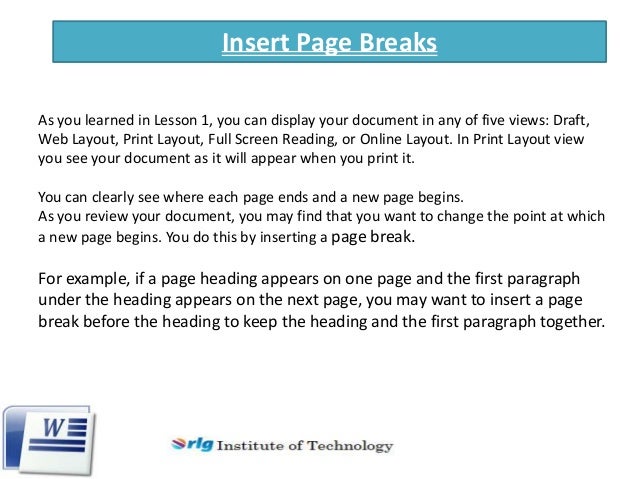 Insert Page Breaks

As you learned in Lesson 1, you can display your document in any of five views: Draft, Web Layout, Print Layout, Full Screen Reading, or Online Layout. In Print Layout view you see your document as it will appear when you print it.

You can clearly see where each page ends and a new page begins.
As you review your document, you may find that you want to change the point at which a new page begins. You do this by inserting a page break.

For example, if a page heading appears on one page and the first paragraph under the heading appears on the next page, you may want to insert a page break before the heading to keep the heading and the first paragraph together.

W

rlg Institute of Technology